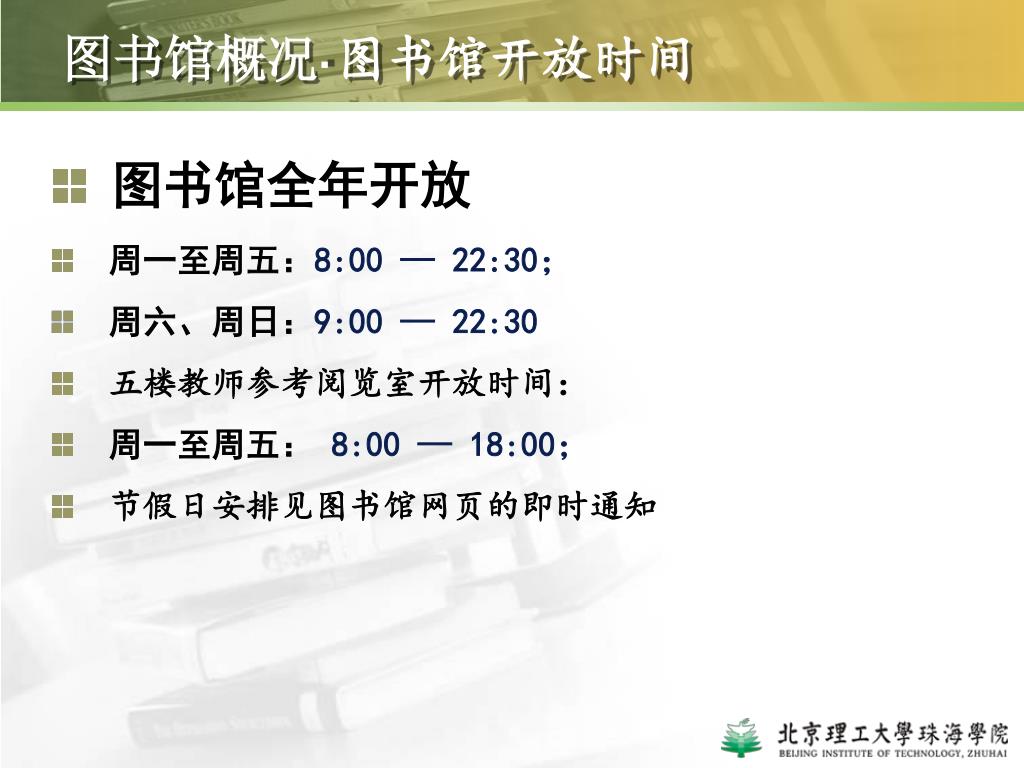 图书馆概况·图书馆开放时间

图书馆全年开放

周一至周五：8:00 — 22:30;

周六、周日：9:00 — 22:30

五楼教师参考阅览室开放时间：

周一至周五： 8:00 — 18:00;

节假日安排见图书馆网页的即时通知

北京理工大學珠海學院
BEIJING INSTITUTE OF TECHNOLOGY, ZHUHAI